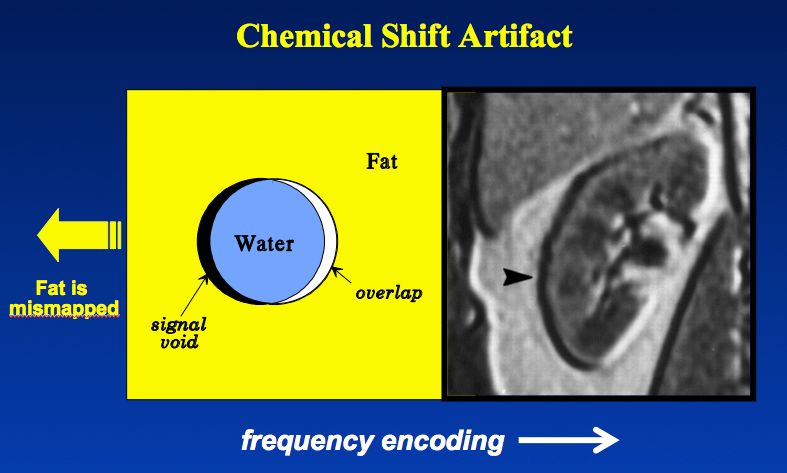 Chemical Shift Artifact

Fat is mismapped

Fat

Water

signal void

overlap

frequency encoding